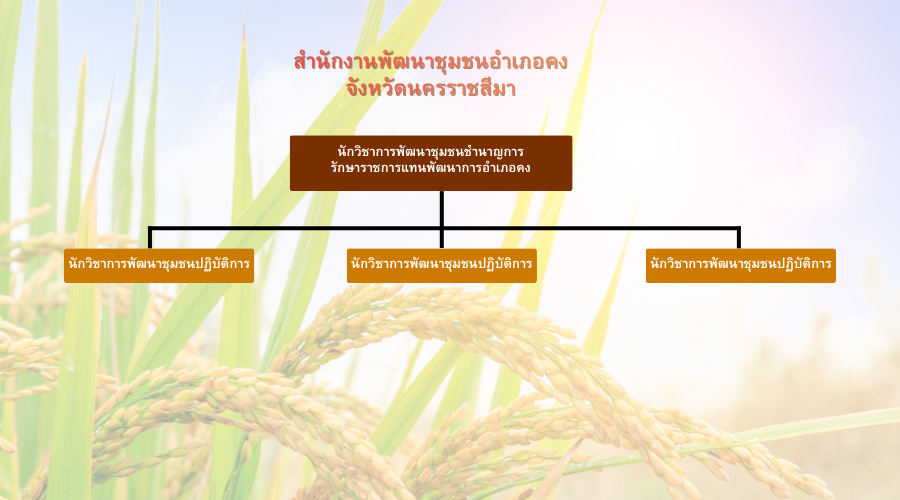 สำนักงานพัฒนาชุมชนอำเภอคง
จังหวัดนครราชสีมา

นักวิชาการพัฒนาชุมชนชำนาญการ
รักษาราชการแทนพัฒนาการอำเภอคง

นักวิชาการพัฒนาชุมชนปฏิบัติการ

นักวิชาการพัฒนาชุมชนปฏิบัติการ

นักวิชาการพัฒนาชุมชนปฏิบัติการ